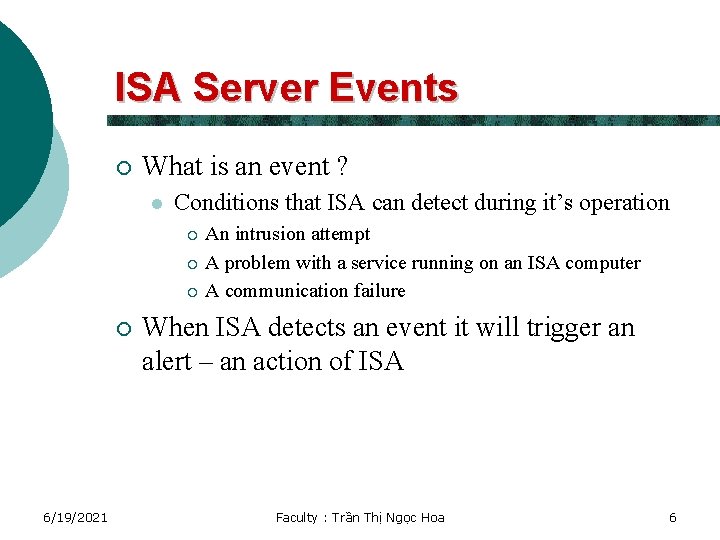 ISA Server Events

What is an event ?

Conditions that ISA can detect during it’s operation

An intrusion attempt

A problem with a service running on an ISA computer

A communication failure

When ISA detects an event it will trigger an alert – an action of ISA

6/19/2021

Faculty : Trần Thị Ngọc Hoa

6